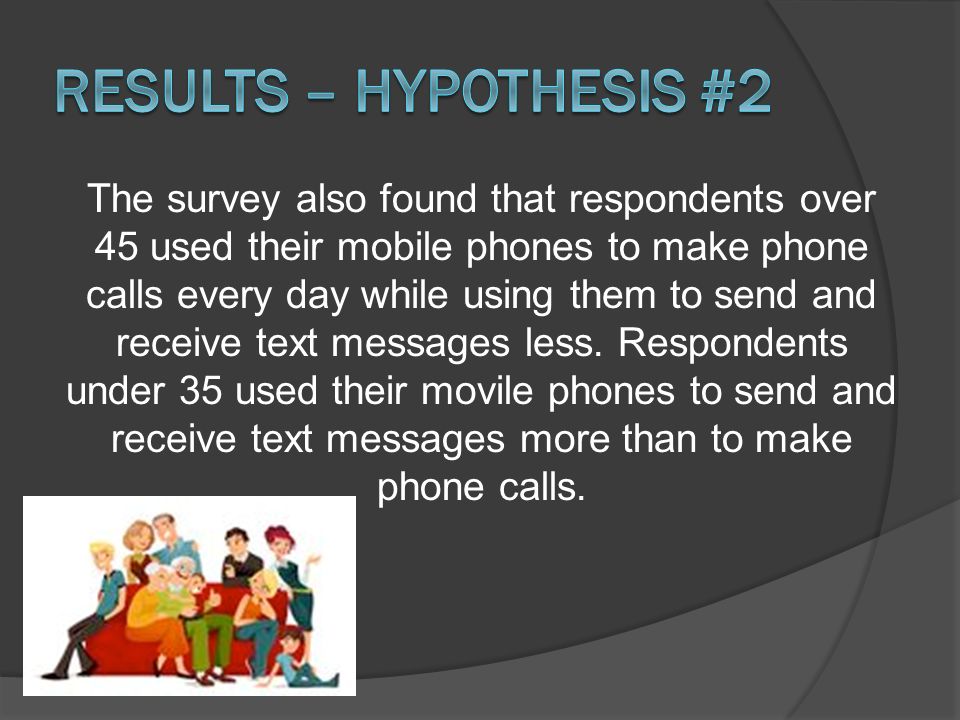 RESULTS – HYPOTHESIS #2

The survey also found that respondents over 45 used their mobile phones to make phone calls every day while using them to send and receive text messages less. Respondents under 35 used their movile phones to send and receive text messages more than to make phone calls.